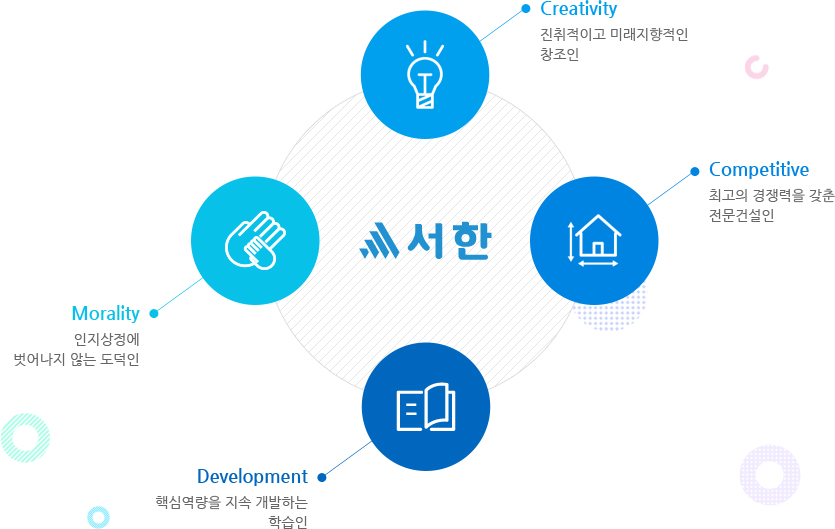 Creativity
진취적이고 미래지향적인 창조인

Competitive
최고의 경쟁력을 갖춘 전문건설인

서한

Morality
인지상정에 벗어나지 않는 도덕인

Development
핵심역량을 지속 개발하는 학습인